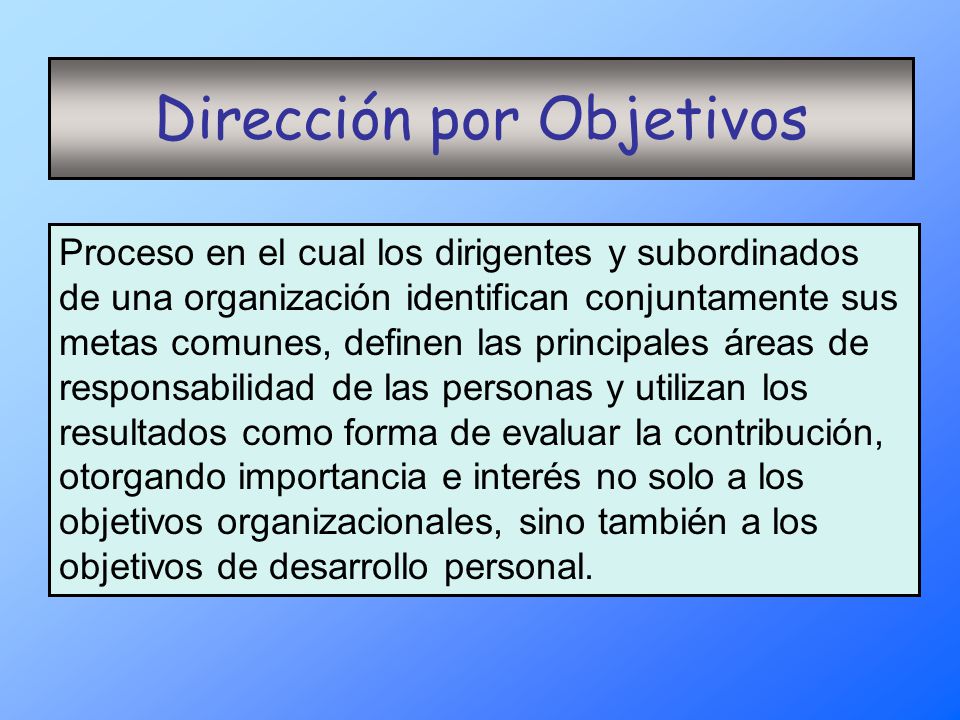 Dirección por Objetivos

Proceso en el cual los dirigentes y subordinados de una organización identifican conjuntamente sus metas comunes, definen las principales áreas de responsabilidad de las personas y utilizan los resultados como forma de evaluar la contribución, otorgando importancia e interés no solo a los objetivos organizacionales, sino también a los objetivos de desarrollo personal.